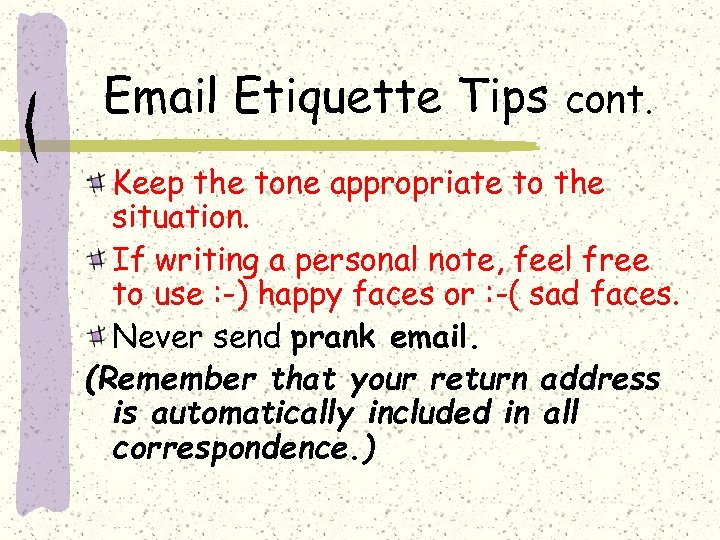 Email Etiquette Tips cont.

Keep the tone appropriate to the situation.

If writing a personal note, feel free to use :-) happy faces or :-( sad faces.

Never send prank email.

(Remember that your return address is automatically included in all correspondence.)